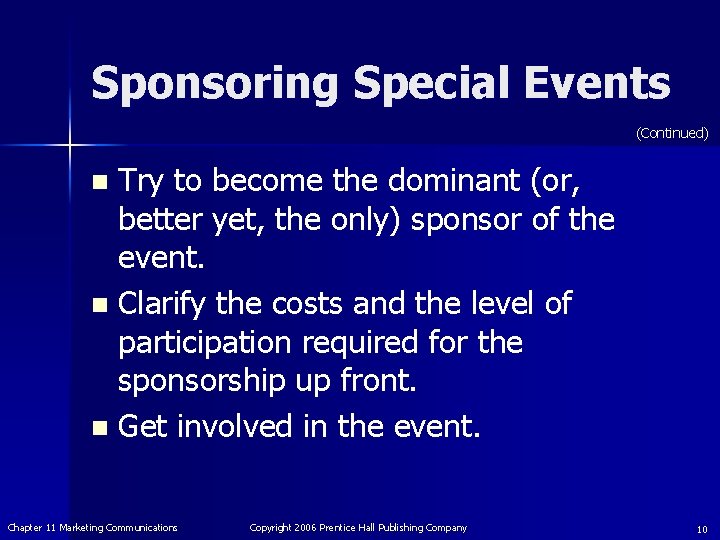 Sponsoring Special Events

(Continued)

- Try to become the dominant (or, better yet, the only) sponsor of the event.
- Clarify the costs and the level of participation required for the sponsorship up front.
- Get involved in the event.

Chapter 11 Marketing Communications

Copyright 2006 Prentice Hall Publishing Company

10